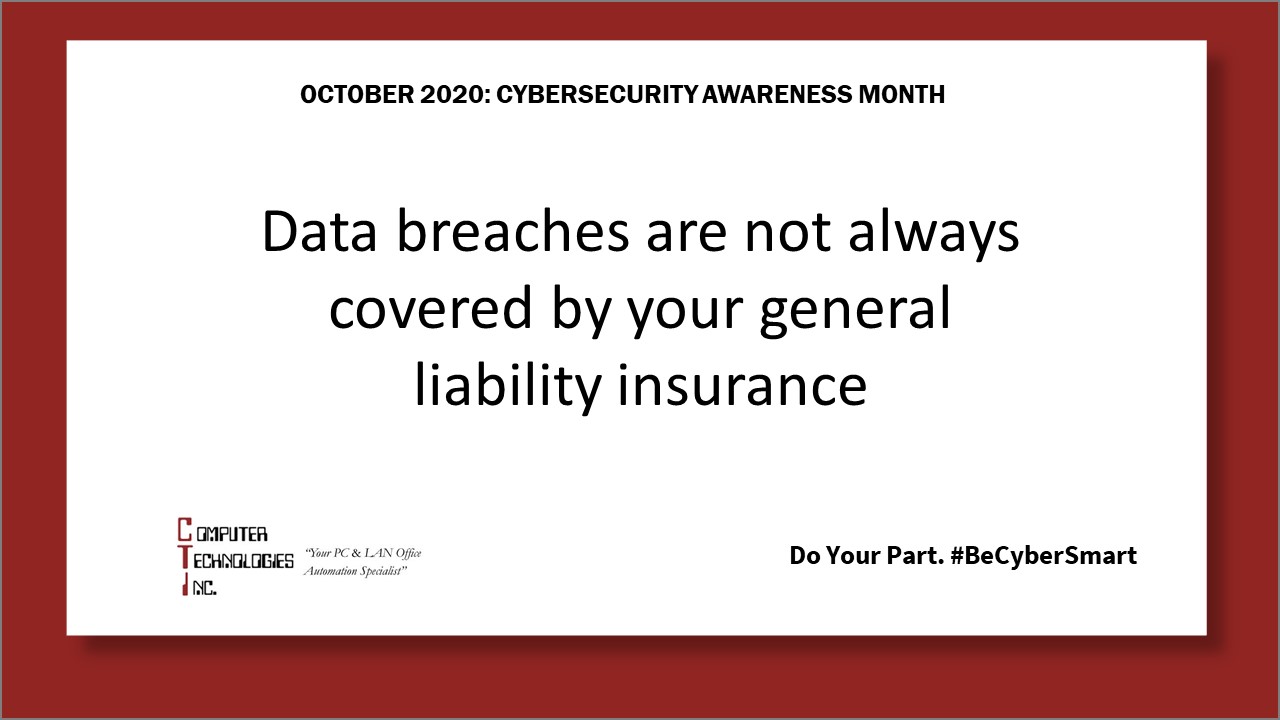 OCTOBER 2020: CYBERSECURITY AWARENESS MONTH

Data breaches are not always covered by your general liability insurance

COMPUTER
TECHNOLOGIES
INC.
"Your PC & LAN Office Automation Specialist"

Do Your Part. #BeCyberSmart